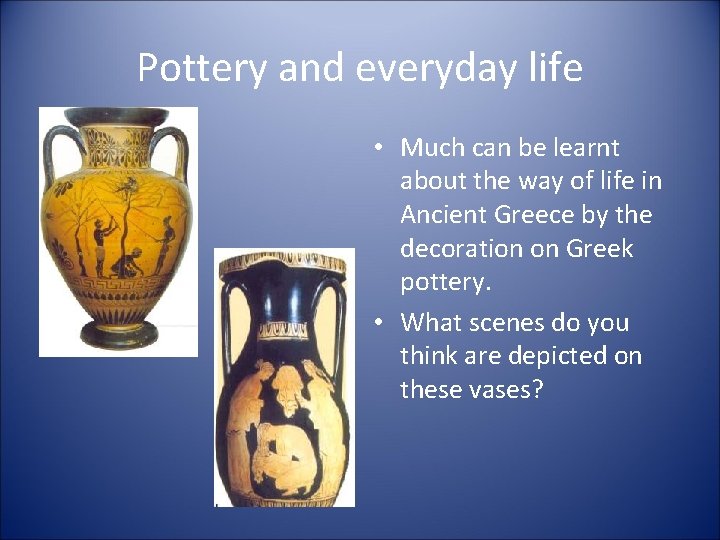 Pottery and everyday life

• Much can be learnt about the way of life in Ancient Greece by the decoration on Greek pottery.

• What scenes do you think are depicted on these vases?